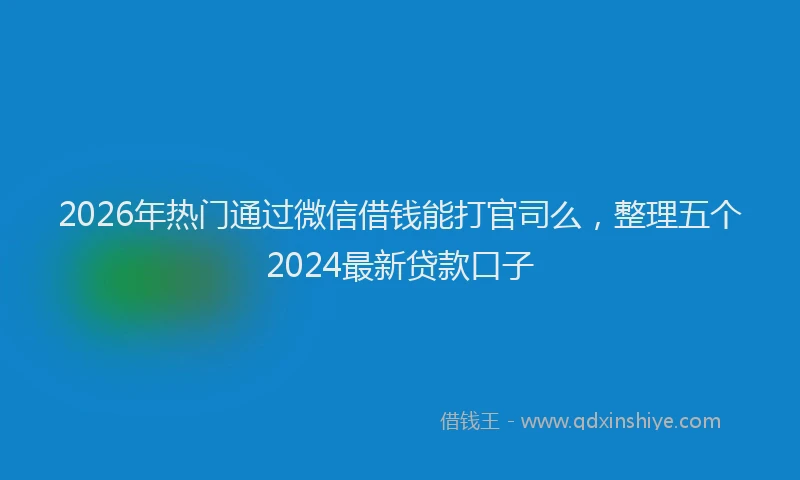 2026年热门通过微信借钱能打官司么，整理五个2024最新贷款口子

借钱王 - www.qdxinshiye.com